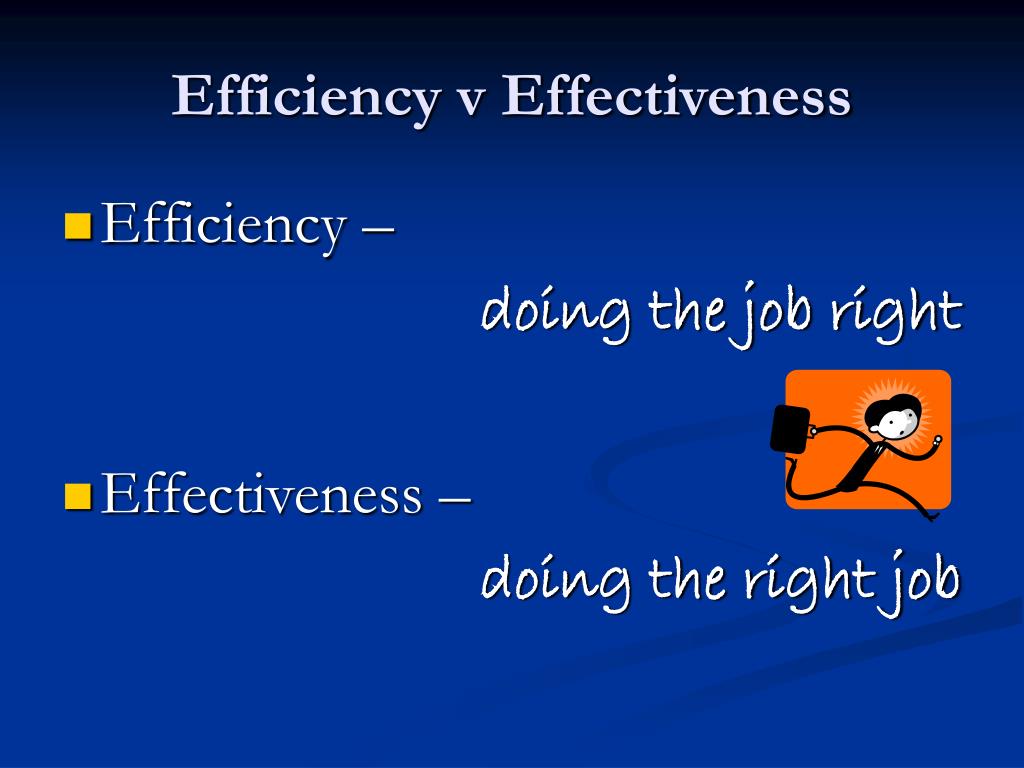 Efficiency v Effectiveness

Efficiency –

doing the job right

Effectiveness –

doing the right job